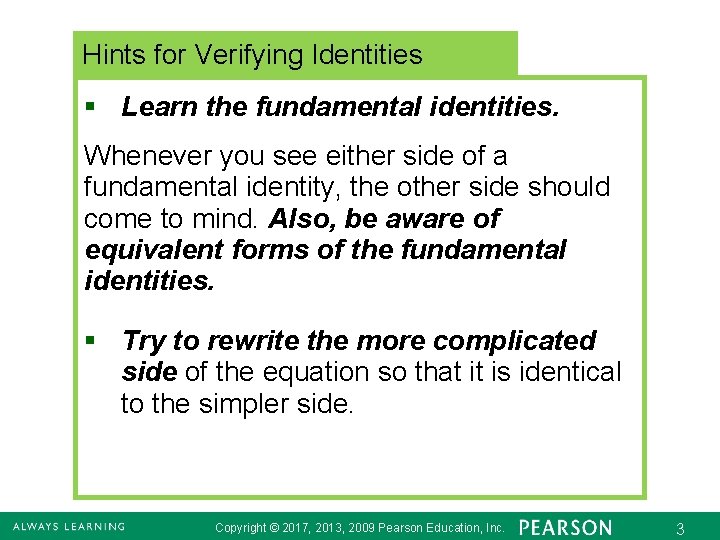 Hints for Verifying Identities

▪ Learn the fundamental identities.

Whenever you see either side of a fundamental identity, the other side should come to mind. Also, be aware of equivalent forms of the fundamental identities.

▪ Try to rewrite the more complicated side of the equation so that it is identical to the simpler side.

ALWAYS LEARNING Copyright © 2017, 2013, 2009 Pearson Education, Inc. PEARSON 3